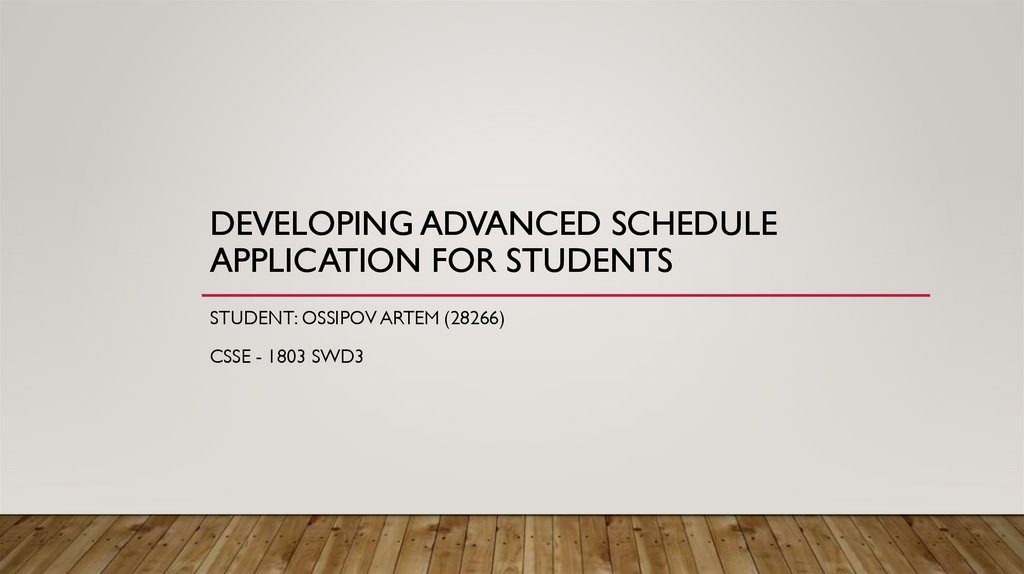 DEVELOPING ADVANCED SCHEDULE APPLICATION FOR STUDENTS

STUDENT: OSSIPOV ARTEM (28266)

CSSE - 1803 SWD3